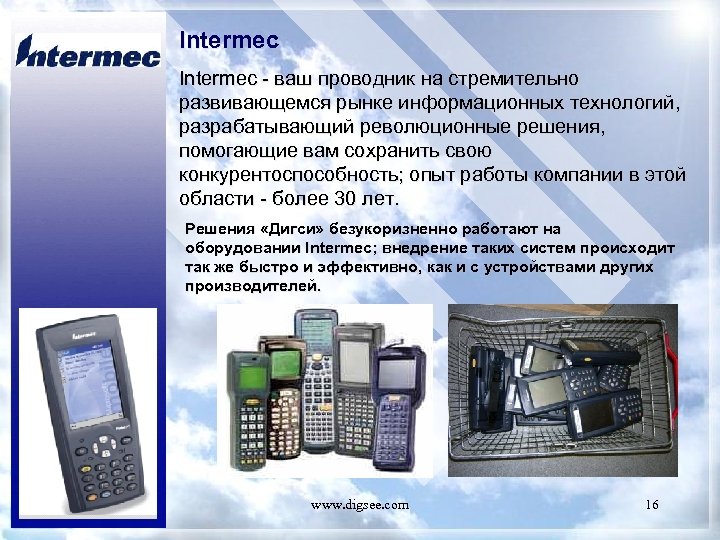 Intermec

Intermec

Intermec - ваш проводник на стремительно развивающемся рынке информационных технологий, разрабатывающий революционные решения, помогающие вам сохранить свою конкурентоспособность; опыт работы компании в этой области - более 30 лет.

Решения «Дигси» безукоризненно работают на оборудовании Intermec; внедрение таких систем происходит так же быстро и эффективно, как и с устройствами других производителей.

Intermec

www.digsee.com

16